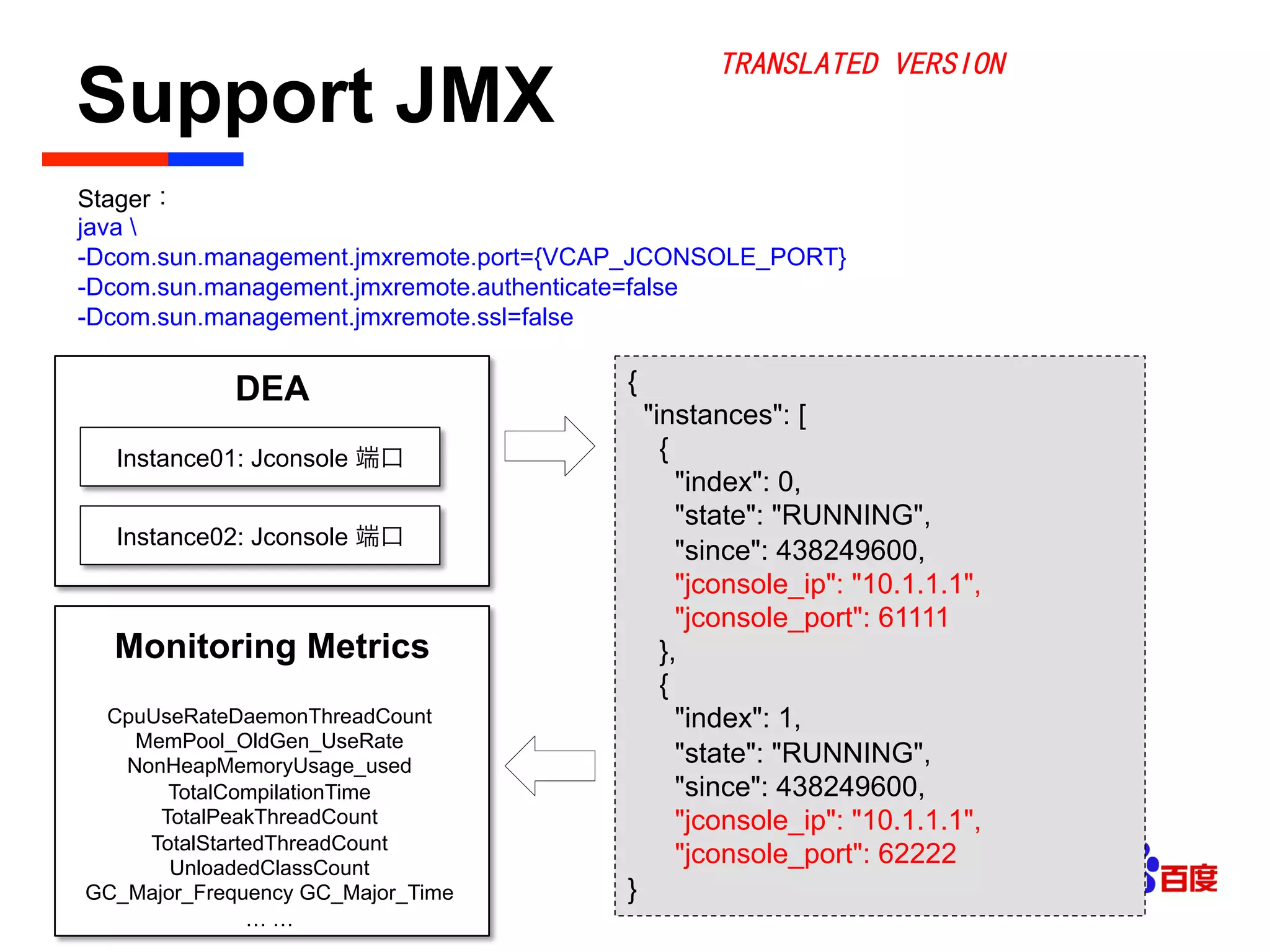 Support JMX

TRANSLATED VERSION

Stager：
java \
-Dcom.sun.management.jmxremote.port={VCAP_JCONSOLE_PORT}
-Dcom.sun.management.jmxremote.authenticate=false
-Dcom.sun.management.jmxremote.ssl=false

DEA

Instance01: Jconsole 端口

Instance02: Jconsole 端口

Monitoring Metrics

CpuUseRateDaemonThreadCount
MemPool_OldGen_UseRate
NonHeapMemoryUsage_used
TotalCompilationTime
TotalPeakThreadCount
TotalStartedThreadCount
UnloadedClassCount
GC_Major_Frequency GC_Major_Time
… …

{
"instances": [
{
"index": 0,
"state": "RUNNING",
"since": 438249600,
"jconsole_ip": "10.1.1.1",
"jconsole_port": 61111
},
{
"index": 1,
"state": "RUNNING",
"since": 438249600,
"jconsole_ip": "10.1.1.1",
"jconsole_port": 62222
}

百度